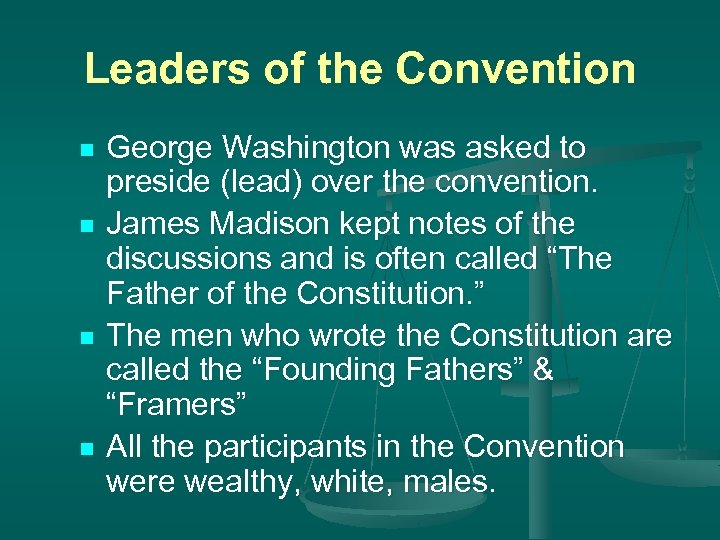 Leaders of the Convention

- George Washington was asked to preside (lead) over the convention.
- James Madison kept notes of the discussions and is often called “The Father of the Constitution.”
- The men who wrote the Constitution are called the “Founding Fathers” & “Framers”
- All the participants in the Convention were wealthy, white, males.